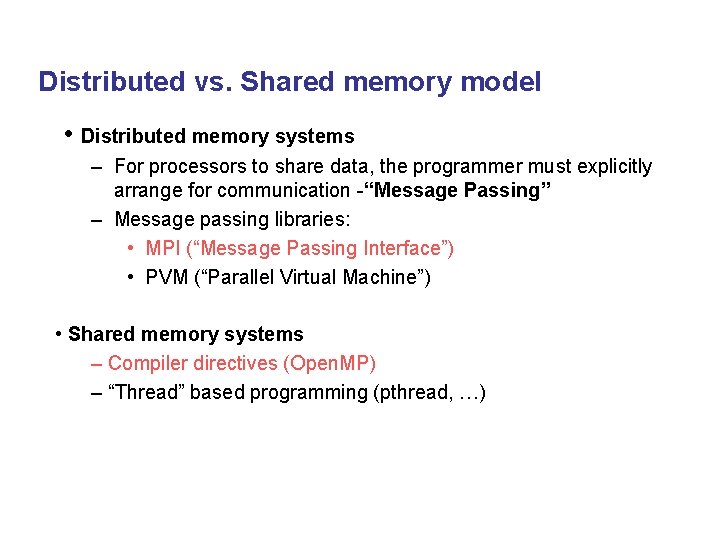 Distributed vs. Shared memory model

• Distributed memory systems

– For processors to share data, the programmer must explicitly arrange for communication -“Message Passing”

– Message passing libraries:

• MPI (“Message Passing Interface”)

• PVM (“Parallel Virtual Machine”)

• Shared memory systems

– Compiler directives (OpenMP)

– “Thread” based programming (pthread, …)